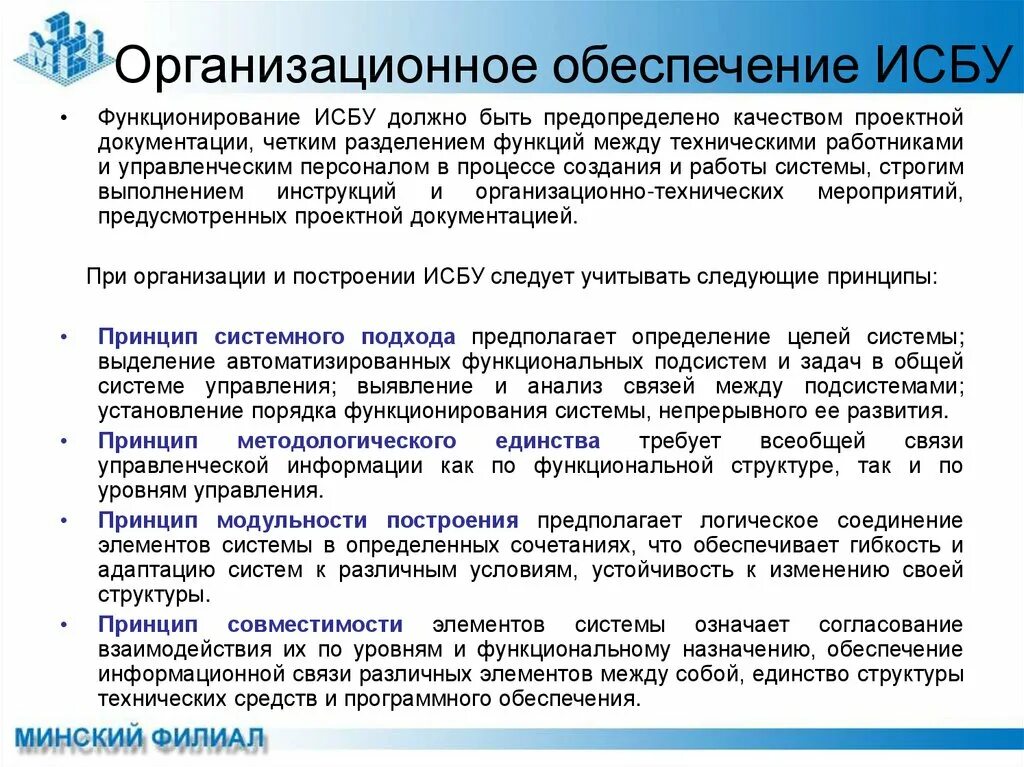 Организационное обеспечение ИСБУ

• Функционирование ИСБУ должно быть предопределено качеством проектной документации, четким разделением функций между техническими работниками и управленческим персоналом в процессе создания и работы системы, строгим выполнением инструкций и организационно-технических мероприятий, предусмотренных проектной документацией.

При организации и построении ИСБУ следует учитывать следующие принципы:

• Принцип системного подхода предполагает определение целей системы; выделение автоматизированных функциональных подсистем и задач в общей системе управления; выявление и анализ связей между подсистемами; установление порядка функционирования системы, непрерывного ее развития.

• Принцип методологического единства требует всеобщей связи управленческой информации как по функциональной структуре, так и по уровням управления.

• Принцип модульности построения предполагает логическое соединение элементов системы в определенных сочетаниях, что обеспечивает гибкость и адаптацию систем к различным условиям, устойчивость к изменению своей структуры.

• Принцип совместимости элементов системы означает согласование взаимодействия их по уровням и функциональному назначению, обеспечение информационной связи различных элементов между собой, единство структуры технических средств и программного обеспечения.

МИНСКИЙ ФИЛИАЛ